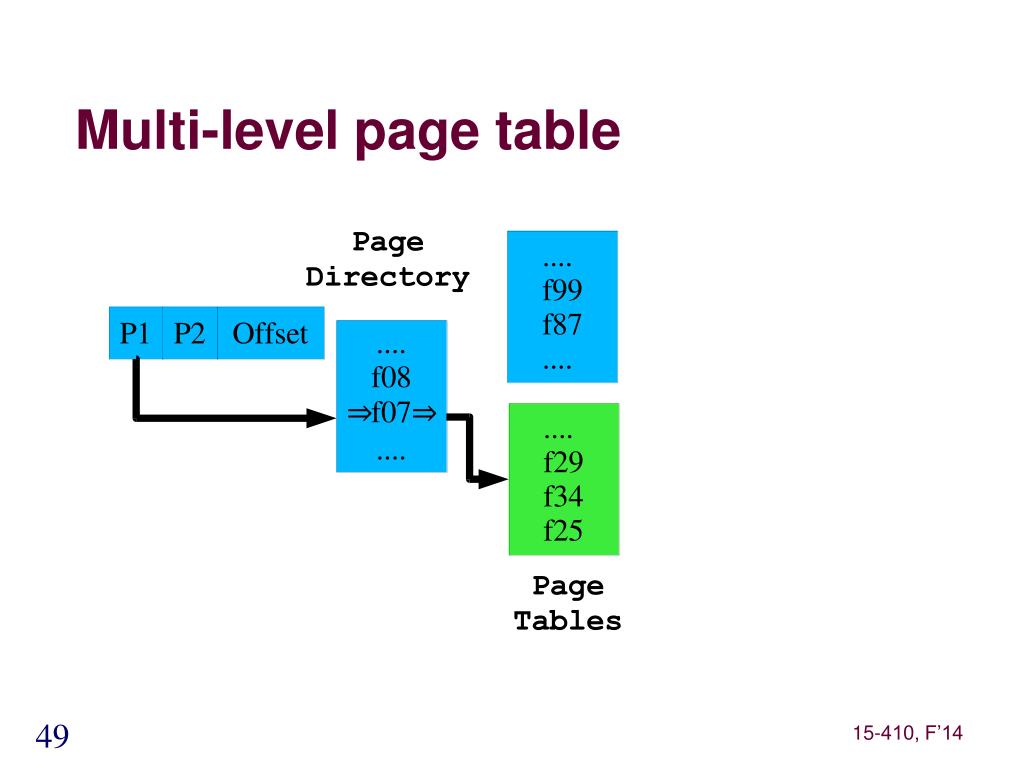 Multi-level page table

Page Directory

P1 P2 Offset

....
f08
⇒f07⇒
....

....
f99
f87
....

....
f29
f34
f25

Page Tables

49

15-410, F'14